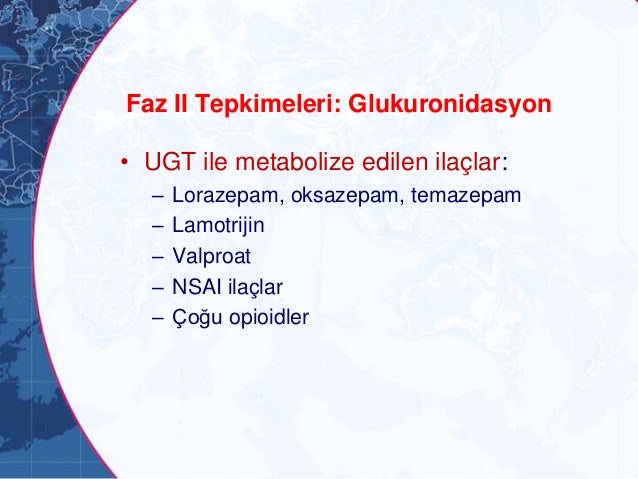 Faz II Tepkimeleri: Glukuronidasyon

• UGT ile metabolize edilen ilaçlar:
– Lorazepam, oksazepam, temazepam
– Lamotrijin
– Valproat
– NSAI ilaçlar
– Çoğu opioidler